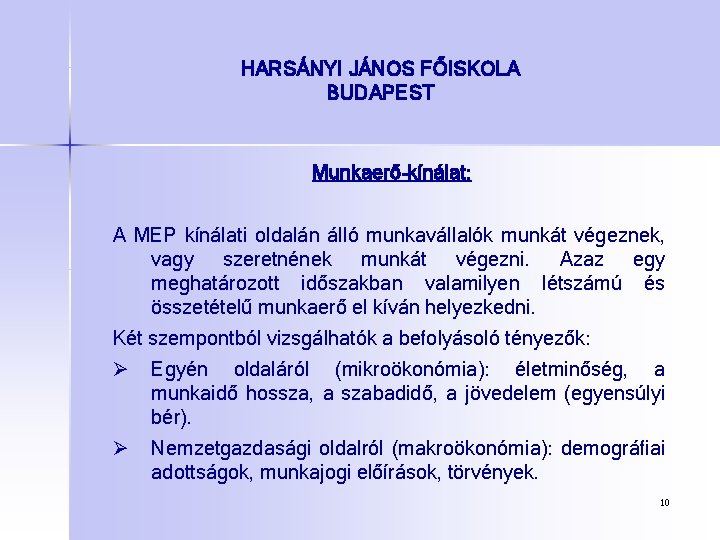 HARSÁNYI JÁNOS FŐISKOLA
BUDAPEST

Munkaerő-kínálat:

A MEP kínálati oldalán álló munkavállalók munkát végeznek, vagy szeretnének munkát végezni. Azaz egy meghatározott időszakban valamilyen létszámú és összetételű munkaerő el kíván helyezkedni.

Két szempontból vizsgálhatók a befolyásoló tényezők:

➢ Egyén oldaláról (mikroökonómia): életminőség, a munkaidő hossza, a szabadidő, a jövedelem (egyensúlyi bér).

➢ Nemzetgazdasági oldalról (makroökonómia): demográfiai adottságok, munkajogi előírások, törvények.

10